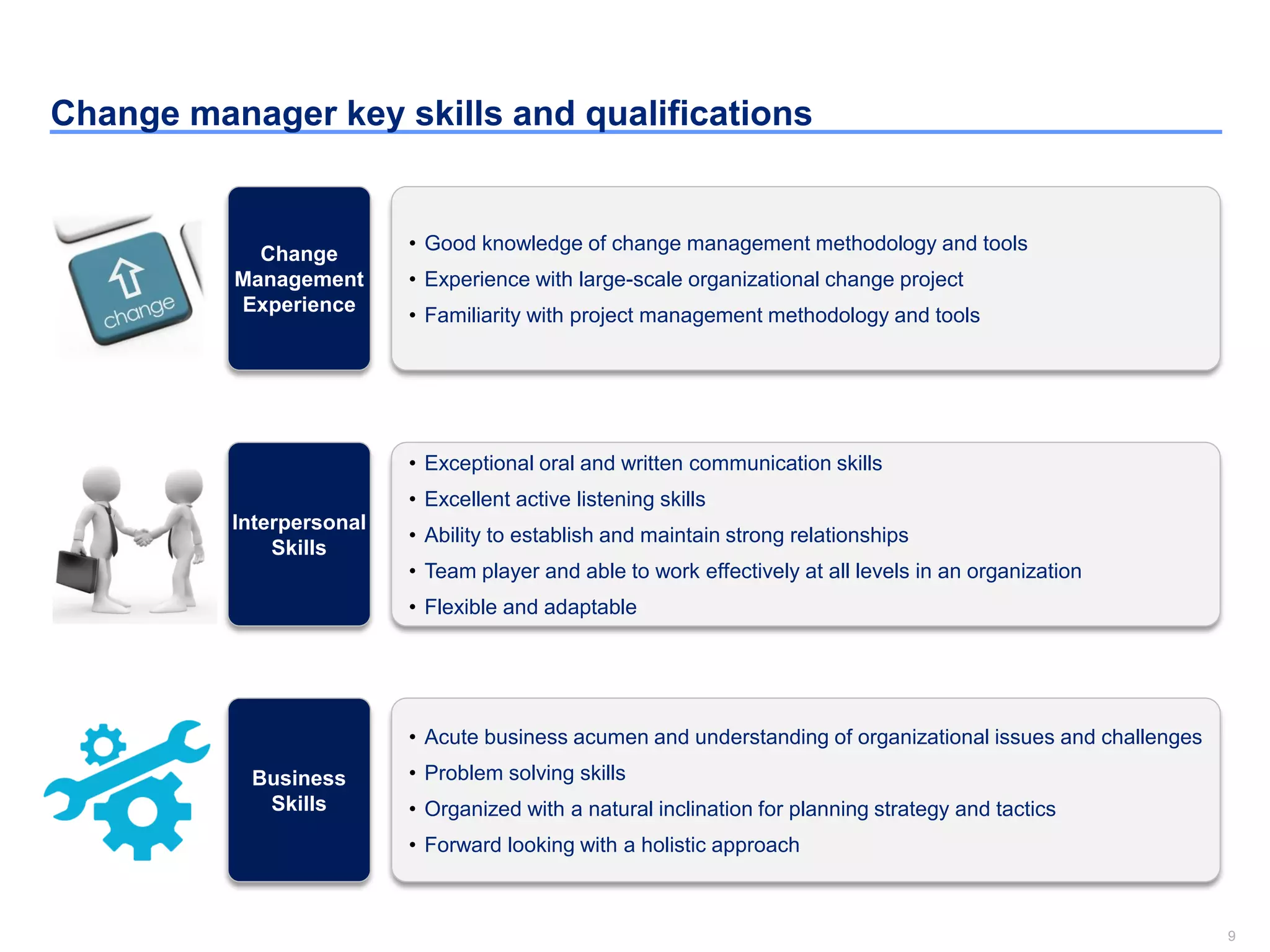 Change manager key skills and qualifications

change

Change Management Experience

• Good knowledge of change management methodology and tools
• Experience with large-scale organizational change project
• Familiarity with project management methodology and tools

Interpersonal Skills

• Exceptional oral and written communication skills
• Excellent active listening skills
• Ability to establish and maintain strong relationships
• Team player and able to work effectively at all levels in an organization
• Flexible and adaptable

Business Skills

• Acute business acumen and understanding of organizational issues and challenges
• Problem solving skills
• Organized with a natural inclination for planning strategy and tactics
• Forward looking with a holistic approach

9